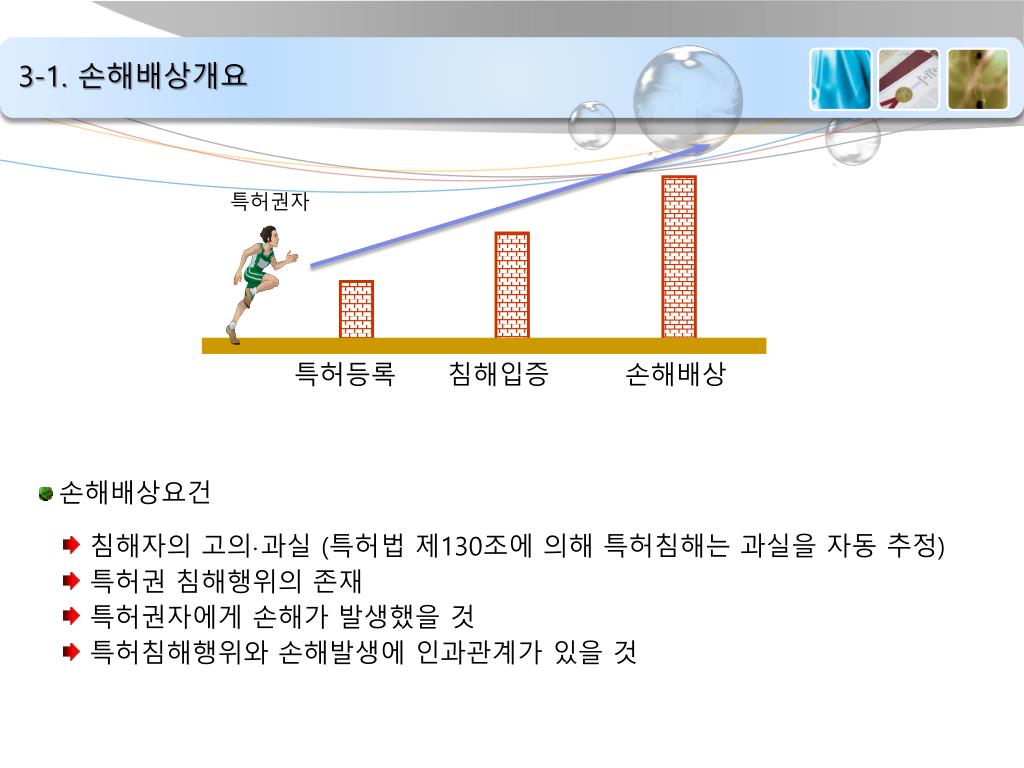 3-1. 손해배상개요

특허권자

특허등록 침해입증 손해배상

손해배상요건

침해자의 고의·과실 (특허법 제130조에 의해 특허침해는 과실을 자동 추정)
특허권 침해행위의 존재
특허권자에게 손해가 발생했을 것
특허침해행위와 손해발생에 인과관계가 있을 것